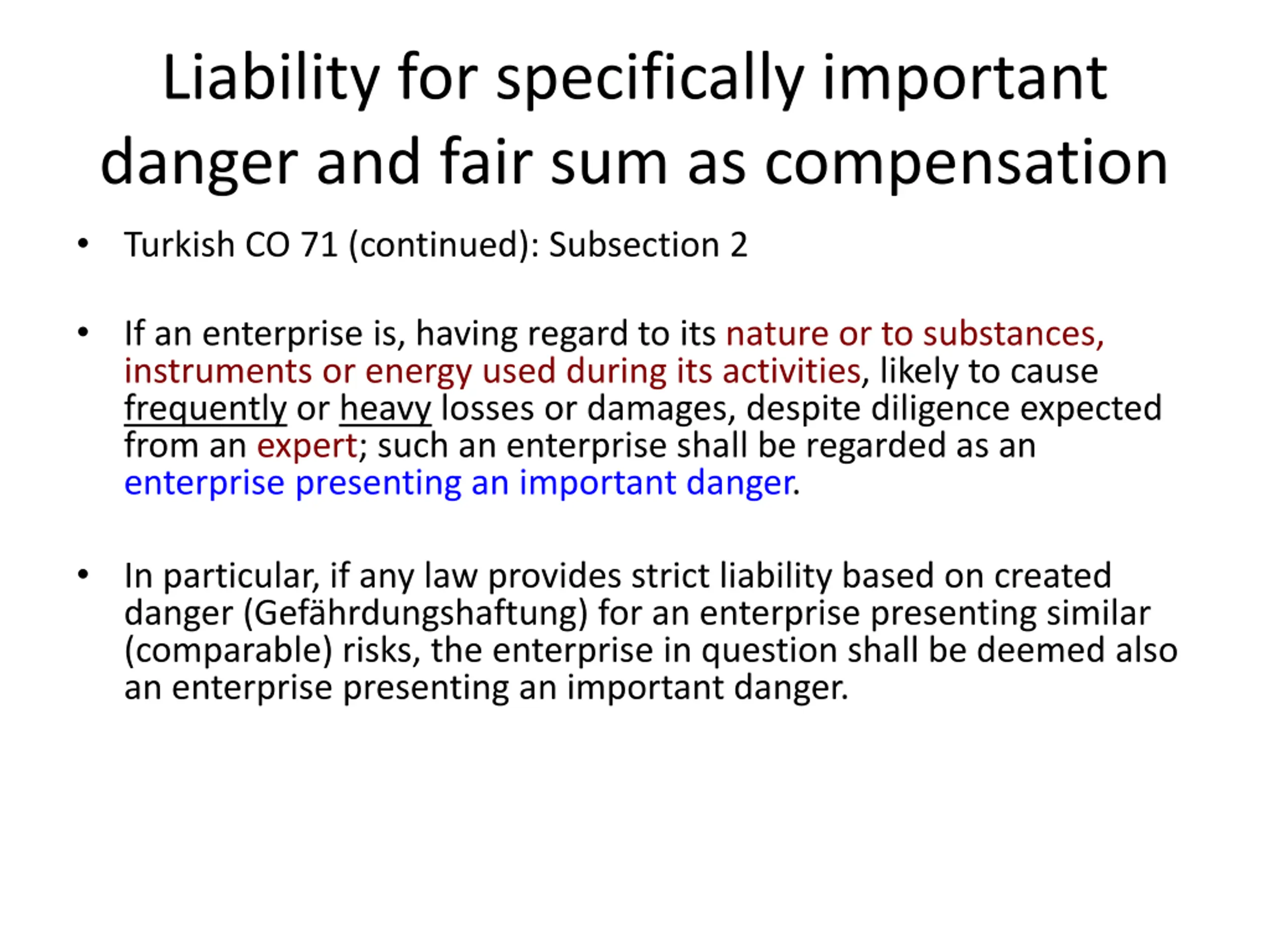 Liability for specifically important danger and fair sum as compensation

• Turkish CO 71 (continued): Subsection 2

• If an enterprise is, having regard to its nature or to substances, instruments or energy used during its activities, likely to cause frequently or heavy losses or damages, despite diligence expected from an expert; such an enterprise shall be regarded as an enterprise presenting an important danger.

• In particular, if any law provides strict liability based on created danger (Gefährdungshaftung) for an enterprise presenting similar (comparable) risks, the enterprise in question shall be deemed also an enterprise presenting an important danger.